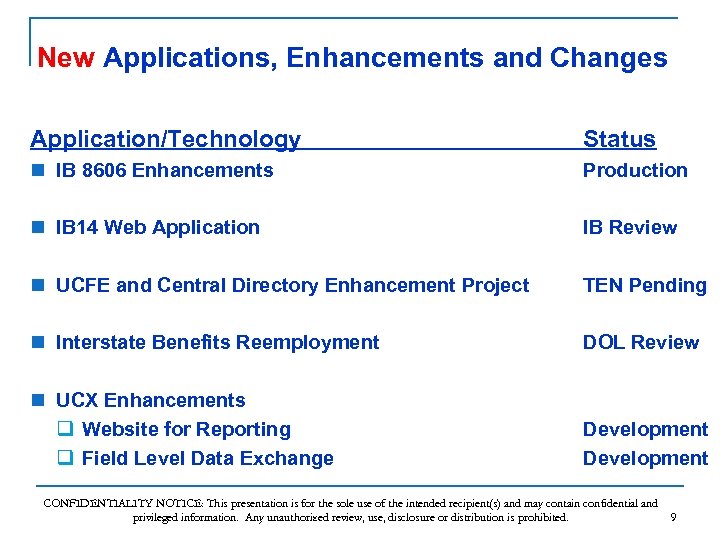 New Applications, Enhancements and Changes

| Application/Technology | Status |
|---|---|
| IB 8606 Enhancements | Production |
| IB14 Web Application | IB Review |
| UCFE and Central Directory Enhancement Project | TEN Pending |
| Interstate Benefits Reemployment | DOL Review |
| UCX Enhancements | |
| Website for Reporting | Development |
| Field Level Data Exchange | Development |

CONFIDENTIALITY NOTICE: This presentation is for the sole use of the intended recipient(s) and may contain confidential and privileged information. Any unauthorized review, use, disclosure or distribution is prohibited.

9